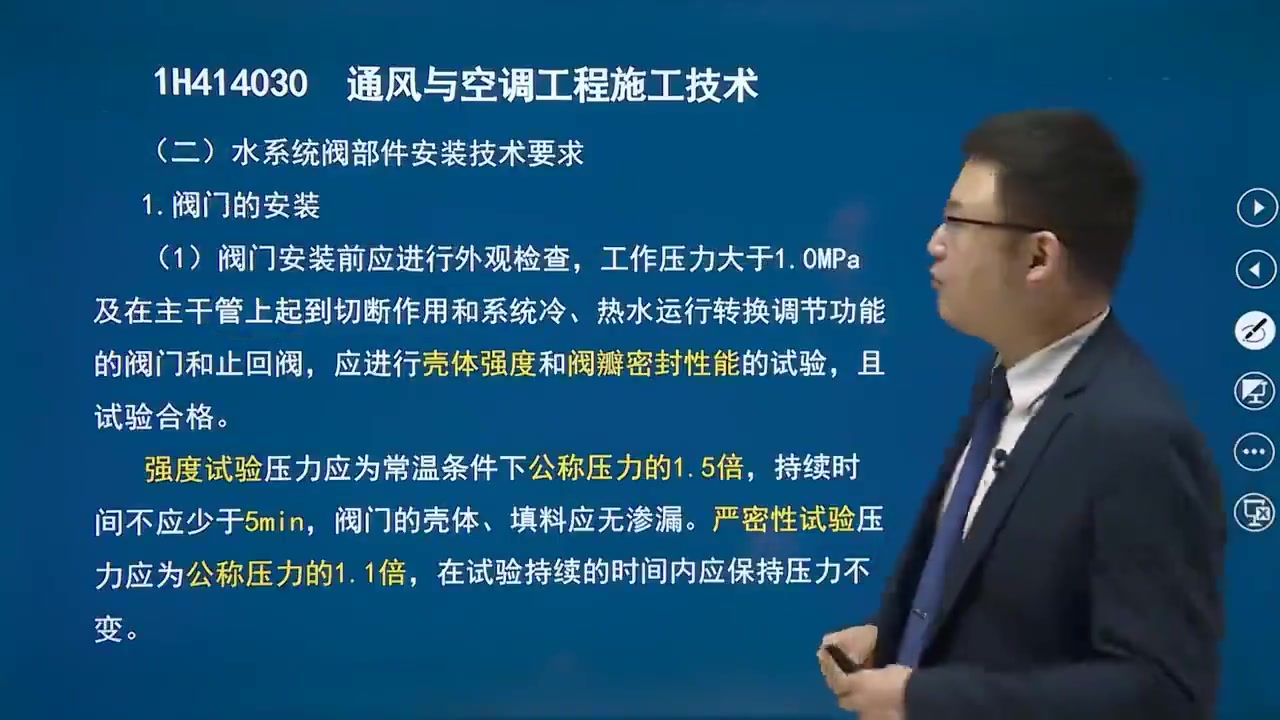 1H414030 通风与空调工程施工技术

（二）水系统阀部件安装技术要求

1. 阀门的安装

（1）阀门安装前应进行外观检查，工作压力大于1.0MPa及在主干管上起到切断作用和系统冷、热水运行转换调节功能的阀门和止回阀，应进行壳体强度和阀瓣密封性能的试验，且试验合格。

强度试验压力应为常温条件下公称压力的1.5倍，持续时间不应少于5min，阀门的壳体、填料应无渗漏。严密性试验压力应为公称压力的1.1倍，在试验持续的时间内应保持压力不变。